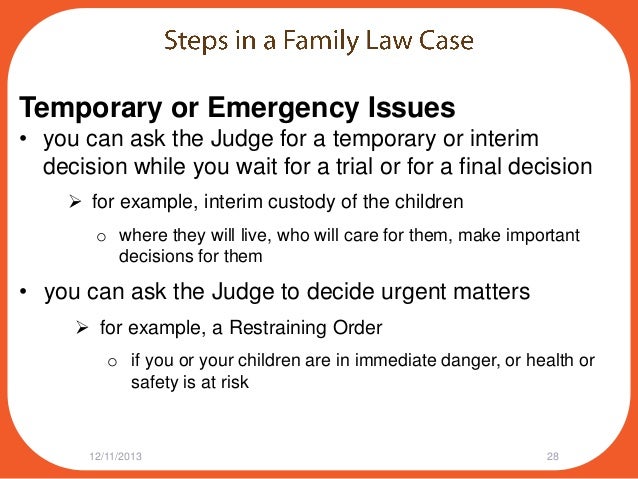 Steps in a Family Law Case

Temporary or Emergency Issues

• you can ask the Judge for a temporary or interim decision while you wait for a trial or for a final decision

➢ for example, interim custody of the children

o where they will live, who will care for them, make important decisions for them

• you can ask the Judge to decide urgent matters

➢ for example, a Restraining Order

o if you or your children are in immediate danger, or health or safety is at risk

12/11/2013

28